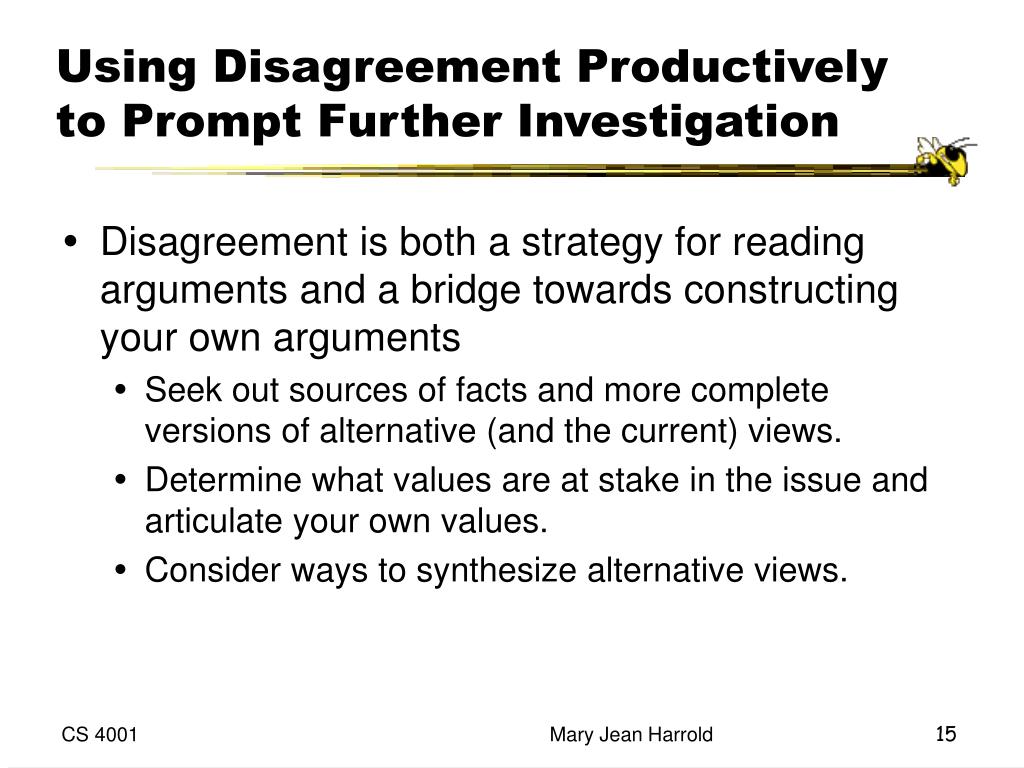 Using Disagreement Productively to Prompt Further Investigation

• Disagreement is both a strategy for reading arguments and a bridge towards constructing your own arguments
  • Seek out sources of facts and more complete versions of alternative (and the current) views.
  • Determine what values are at stake in the issue and articulate your own values.
  • Consider ways to synthesize alternative views.

CS 4001

Mary Jean Harrold

15